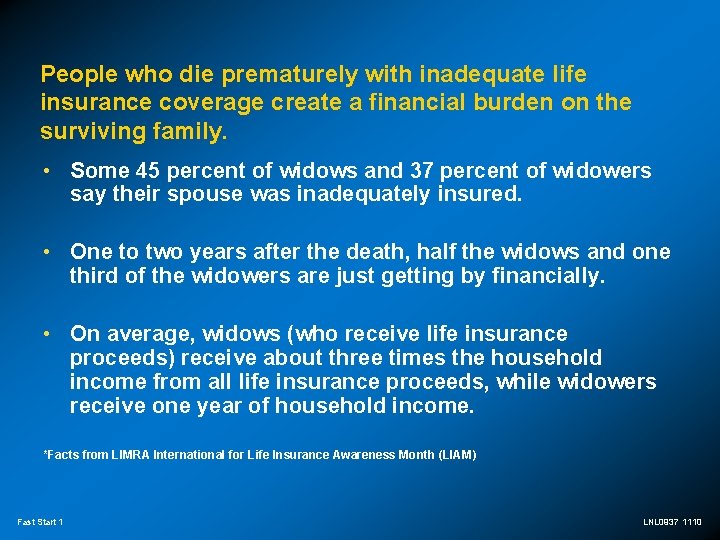 People who die prematurely with inadequate life insurance coverage create a financial burden on the surviving family.

• Some 45 percent of widows and 37 percent of widowers say their spouse was inadequately insured.

• One to two years after the death, half the widows and one third of the widowers are just getting by financially.

• On average, widows (who receive life insurance proceeds) receive about three times the household income from all life insurance proceeds, while widowers receive one year of household income.

*Facts from LIMRA International for Life Insurance Awareness Month (LIAM)

Fast Start 1

LNL0937 1110